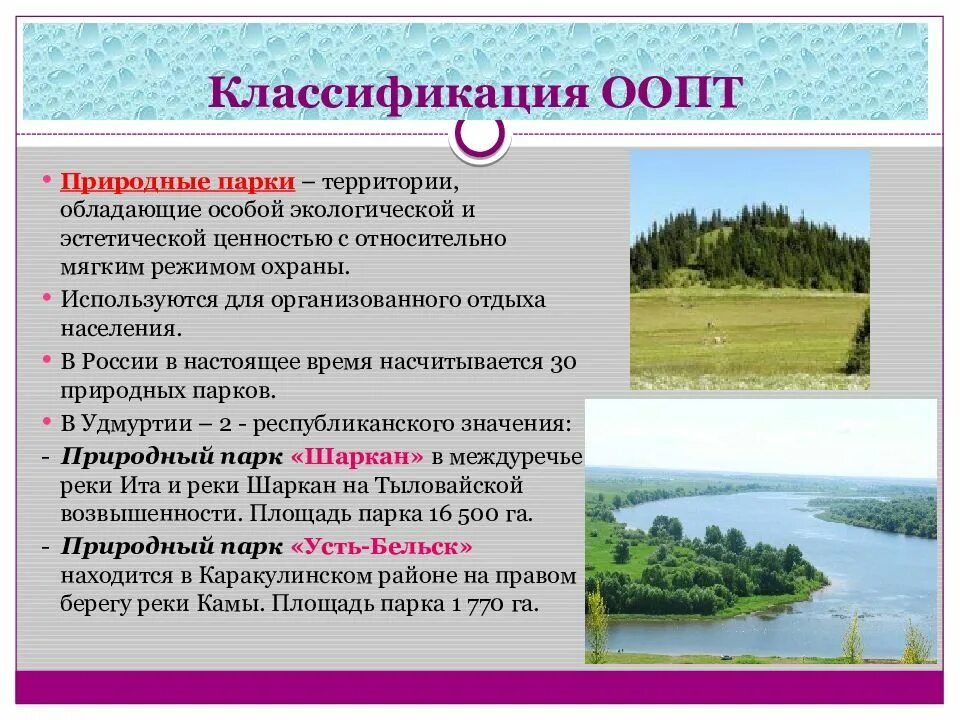 Классификация ООПТ

• Природные парки – территории, обладающие особой экологической и эстетической ценностью с относительно мягким режимом охраны.

• Используются для организованного отдыха населения.

• В России в настоящее время насчитывается 30 природных парков.

• В Удмуртии – 2 - республиканского значения:

- Природный парк «Шаркан» в междуречье реки Ита и реки Шаркан на Тыловайской возвышенности. Площадь парка 16 500 га.

- Природный парк «Усть-Бельск» находится в Каракулинском районе на правом берегу реки Камы. Площадь парка 1 770 га.